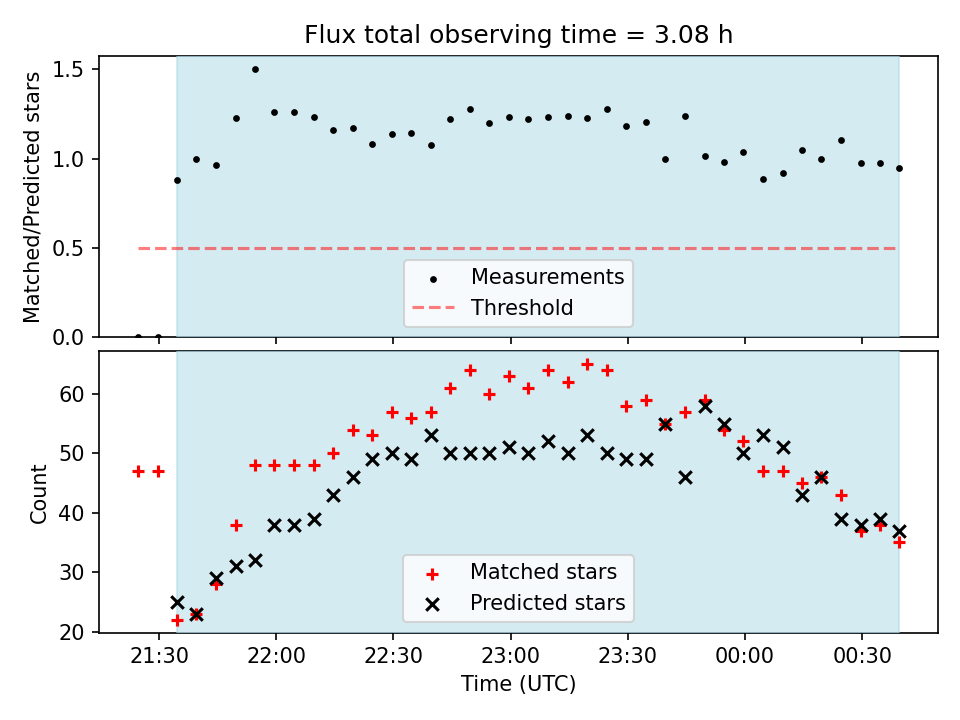 Flux total observing time = 3.08 h

Matched/Predicted stars

1.5
1.0
0.5
0.0

Measurements
Threshold

Count

60
50
40
30
20

Matched stars
Predicted stars

21:30
22:00
22:30
23:00
23:30
00:00
00:30

Time (UTC)